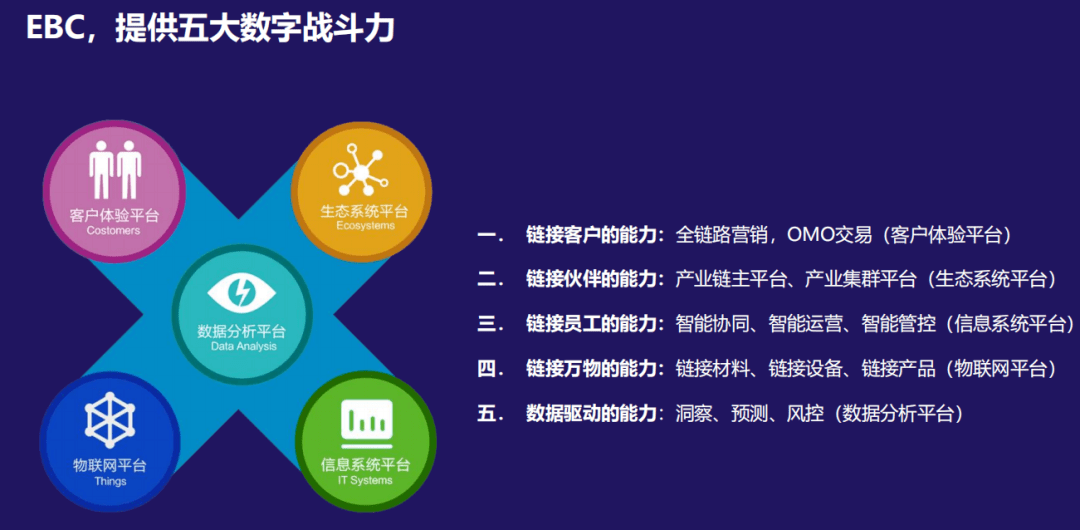 EBC，提供五大数字战斗力

客户体验平台
Costomers

生态系统平台
Ecosystems

数据分析平台
Data Analysis

物联网平台
Things

信息系统平台
IT Systems

一． 链接客户的能力：全链路营销，OMO交易（客户体验平台）

二． 链接伙伴的能力：产业链主平台、产业集群平台（生态系统平台）

三． 链接员工的能力：智能协同、智能运营、智能管控（信息系统平台）

四． 链接万物的能力：链接材料、链接设备、链接产品（物联网平台）

五． 数据驱动的能力：洞察、预测、风控（数据分析平台）